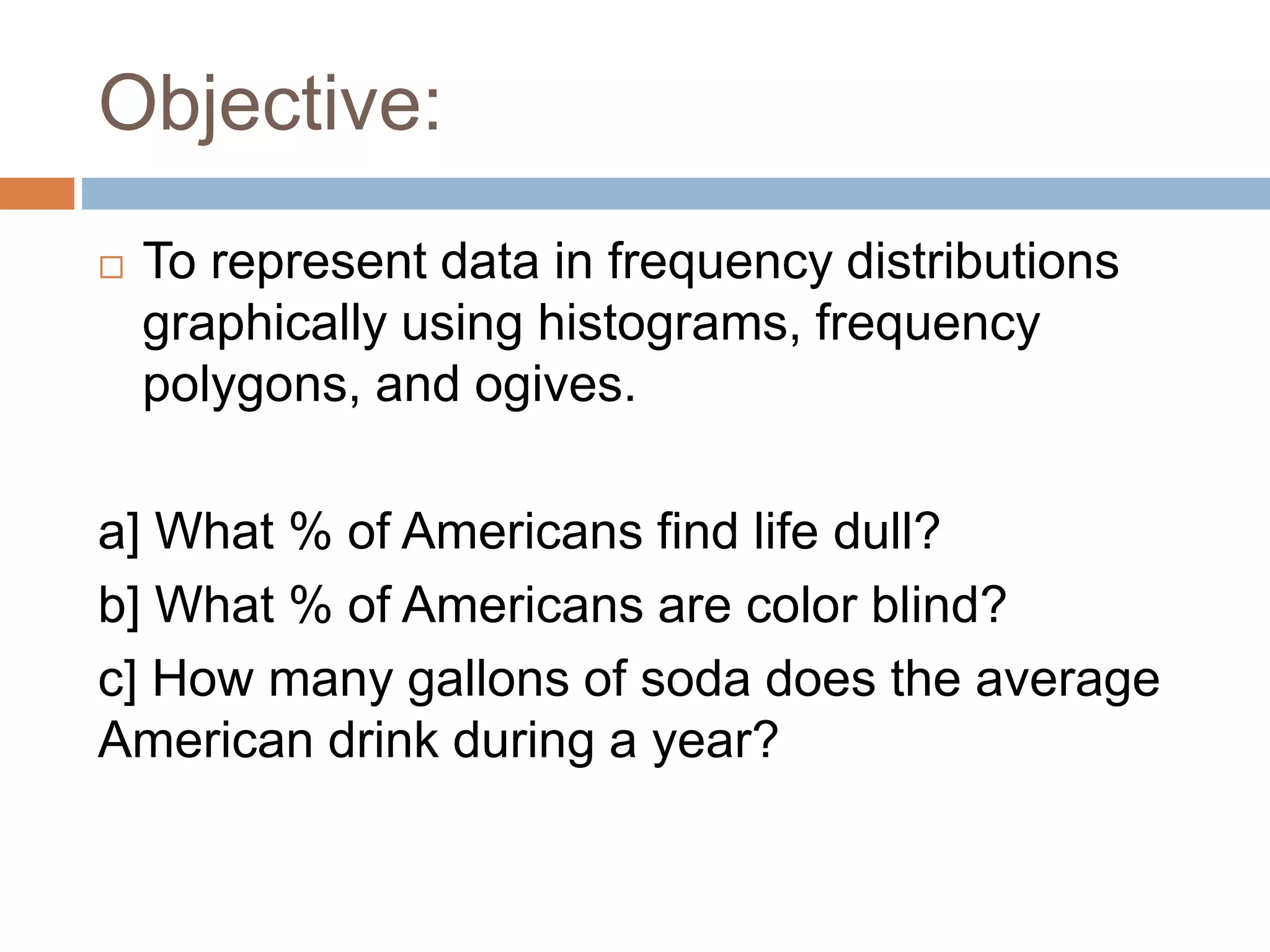 Objective:

□ To represent data in frequency distributions graphically using histograms, frequency polygons, and ogives.

a] What % of Americans find life dull?

b] What % of Americans are color blind?

c] How many gallons of soda does the average American drink during a year?